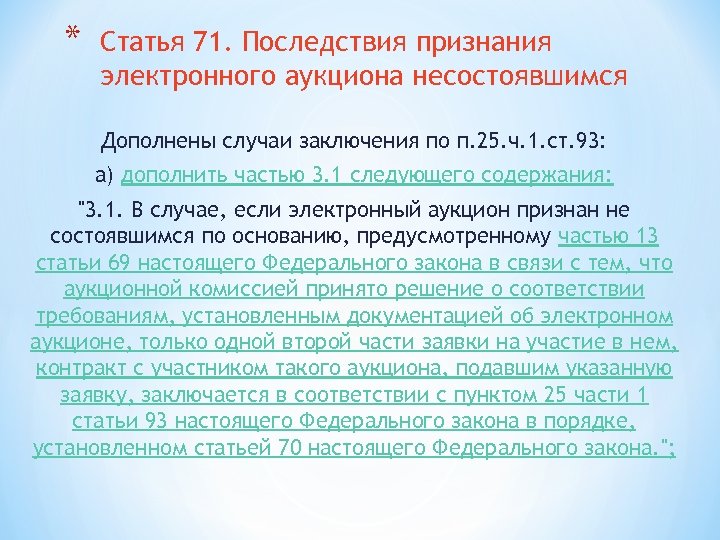 * Статья 71. Последствия признания электронного аукциона несостоявшимся

Дополнены случаи заключения по п.25.ч.1.ст.93:

а) дополнить частью 3.1 следующего содержания:

"3.1. В случае, если электронный аукцион признан не состоявшимся по основанию, предусмотренному частью 13 статьи 69 настоящего Федерального закона в связи с тем, что аукционной комиссией принято решение о соответствии требованиям, установленным документацией об электронном аукционе, только одной второй части заявки на участие в нем, контракт с участником такого аукциона, подавшим указанную заявку, заключается в соответствии с пунктом 25 части 1 статьи 93 настоящего Федерального закона в порядке, установленном статьей 70 настоящего Федерального закона.";